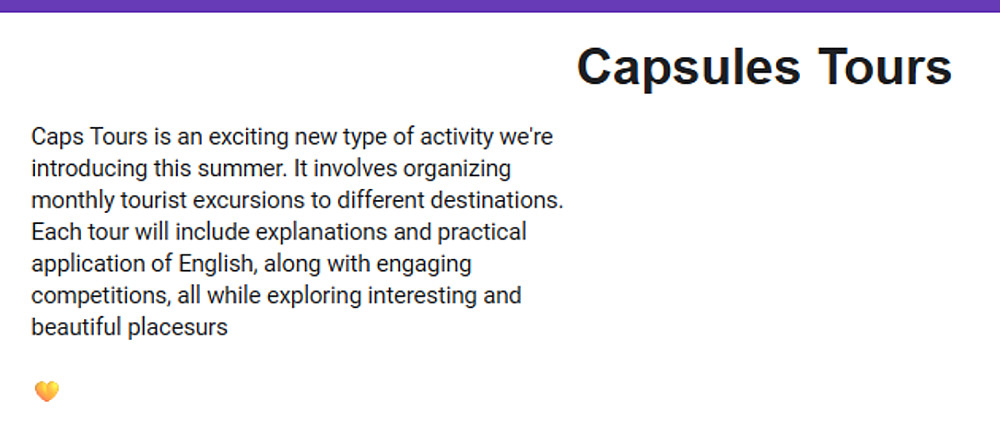 Capsules Tours

Caps Tours is an exciting new type of activity we're introducing this summer. It involves organizing monthly tourist excursions to different destinations. Each tour will include explanations and practical application of English, along with engaging competitions, all while exploring interesting and beautiful placesurs

🧡